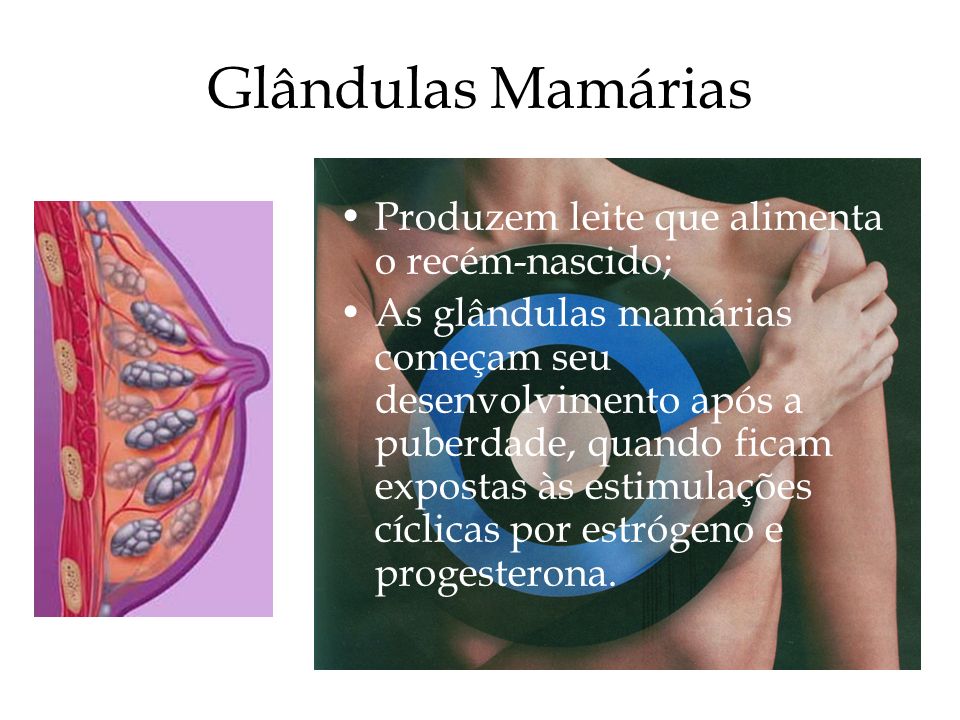 Glândulas Mamárias

• Produzem leite que alimenta o recém-nascido;
• As glândulas mamárias começam seu desenvolvimento após a puberdade, quando ficam expostas às estimulações cíclicas por estrógeno e progesterona.